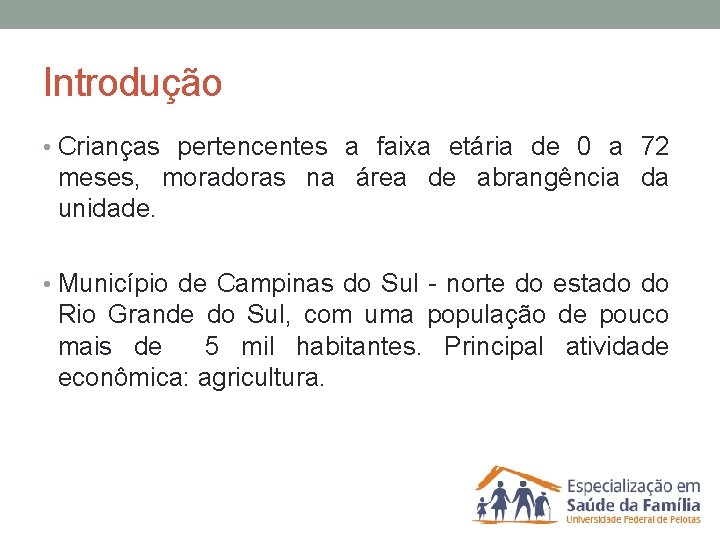 Introdução

• Crianças pertencentes a faixa etária de 0 a 72 meses, moradoras na área de abrangência da unidade.

• Município de Campinas do Sul - norte do estado do Rio Grande do Sul, com uma população de pouco mais de 5 mil habitantes. Principal atividade econômica: agricultura.

Especialização em
Saúde da Família
Universidade Federal de Pelotas